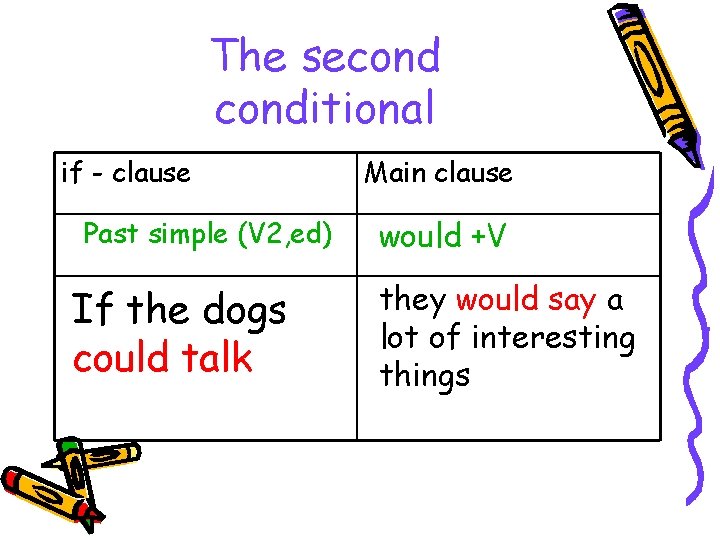 The second conditional

| if - clause | Main clause |
|---|---|
| Past simple (V2,ed) | would +V |
| If the dogs could talk | they would say a lot of interesting things |